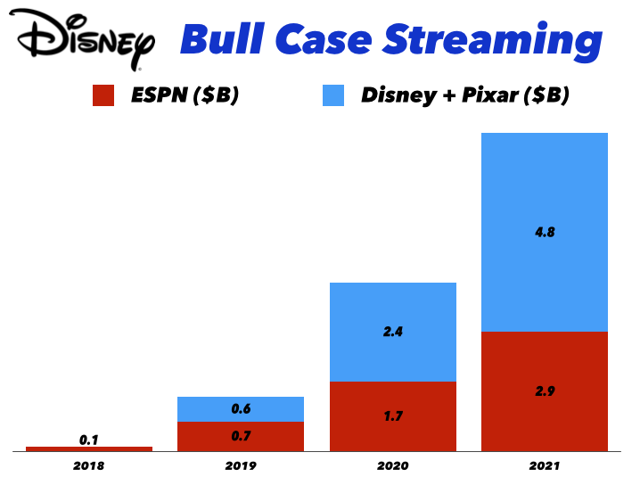 Disney Bull Case Streaming

ESPN ($B)
Disney + Pixar ($B)

0.1
0.6
0.7
2.4
1.7
4.8
2.9

2018
2019
2020
2021